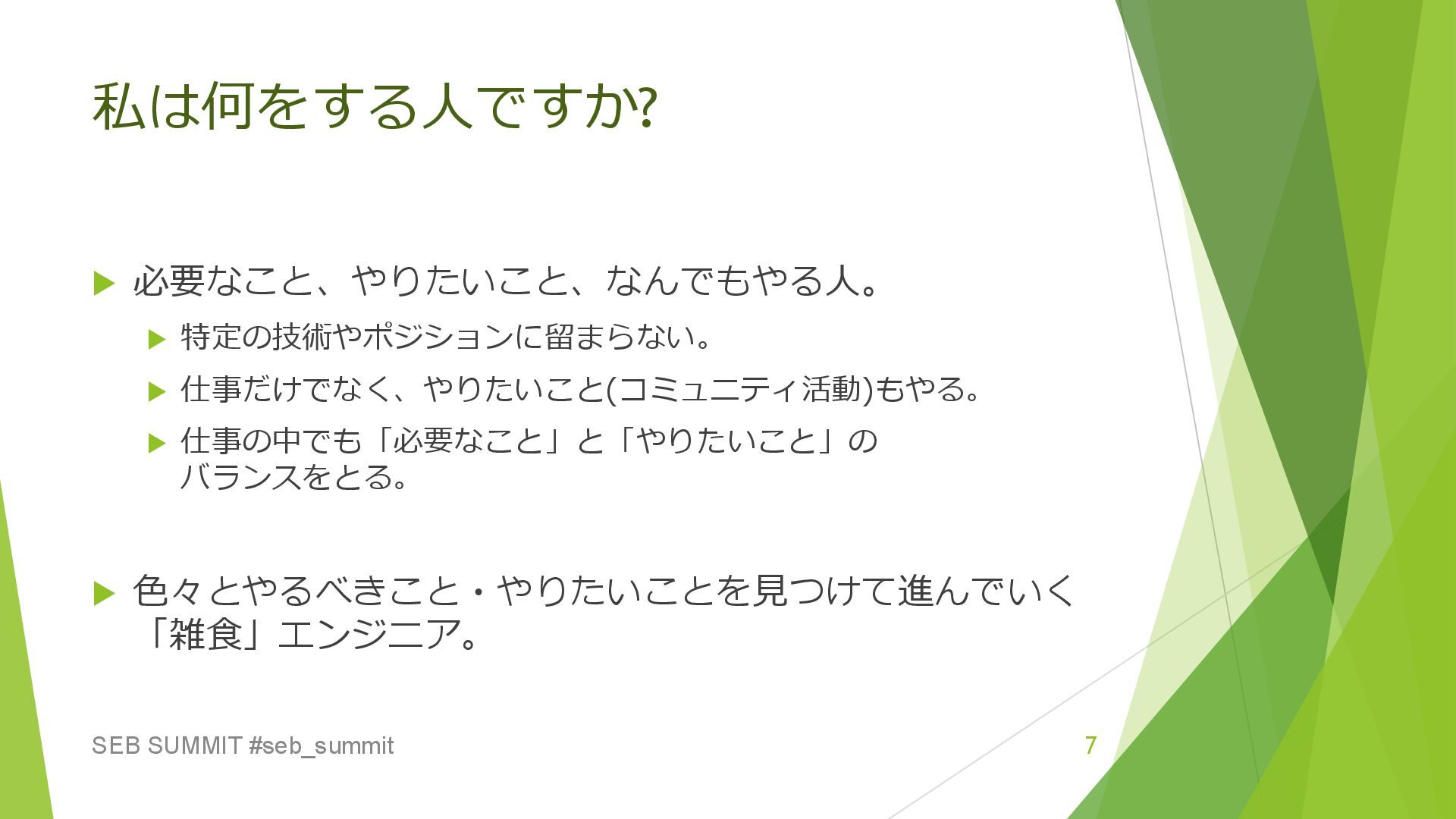 私は何をする人ですか?

必要なこと、やりたいこと、なんでもやる人。

特定の技術やポジションに留まらない。

仕事だけでなく、やりたいこと(コミュニティ活動)もやる。

仕事の中でも「必要なこと」と「やりたいこと」のバランスをとる。

色々とやるべきこと・やりたいことを見つけて進んでいく「雑食」エンジニア。

SEB SUMMIT #seb_summit

7